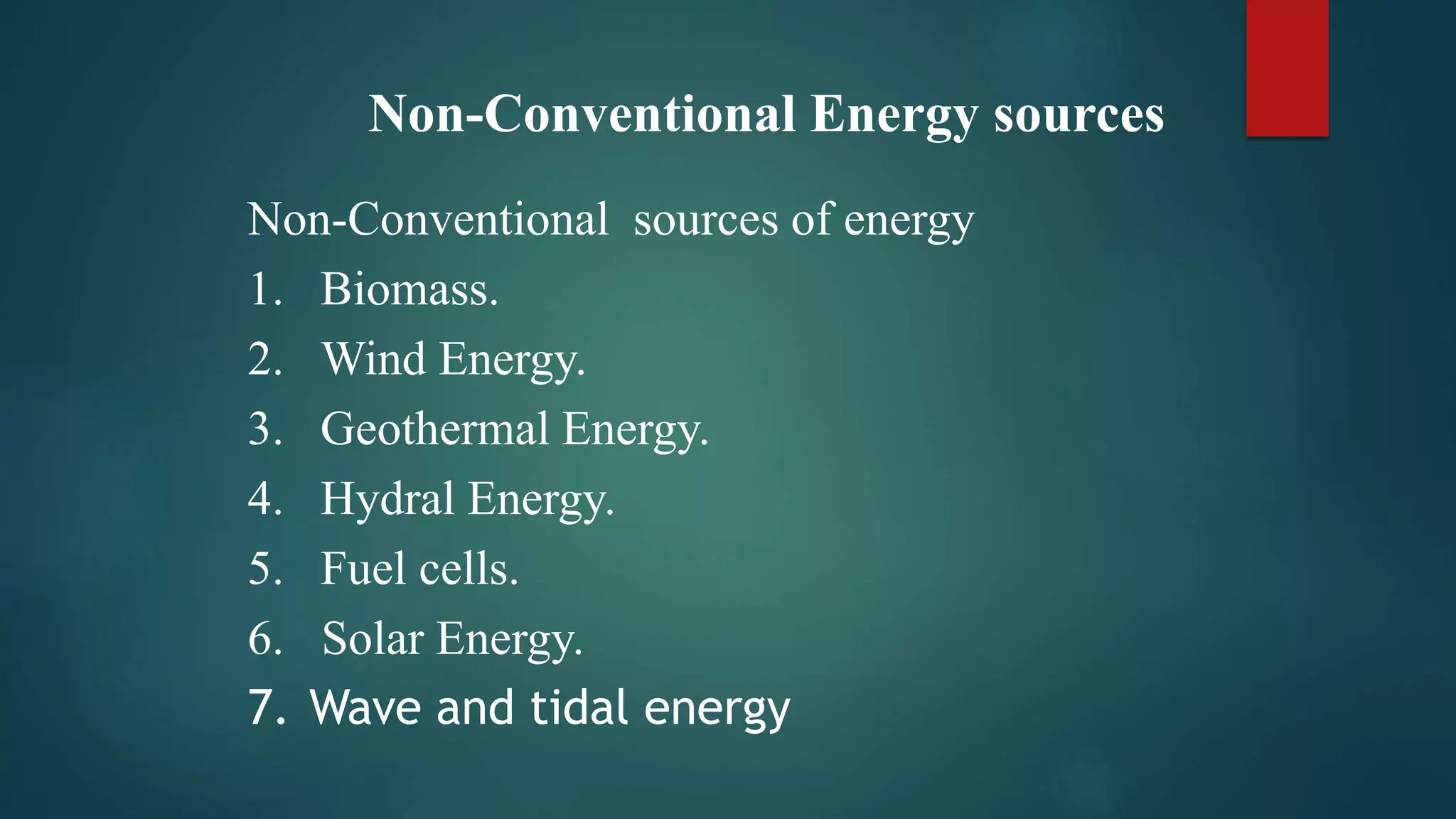 Non-Conventional Energy sources

Non-Conventional sources of energy

1. Biomass.
2. Wind Energy.
3. Geothermal Energy.
4. Hydral Energy.
5. Fuel cells.
6. Solar Energy.
7. Wave and tidal energy